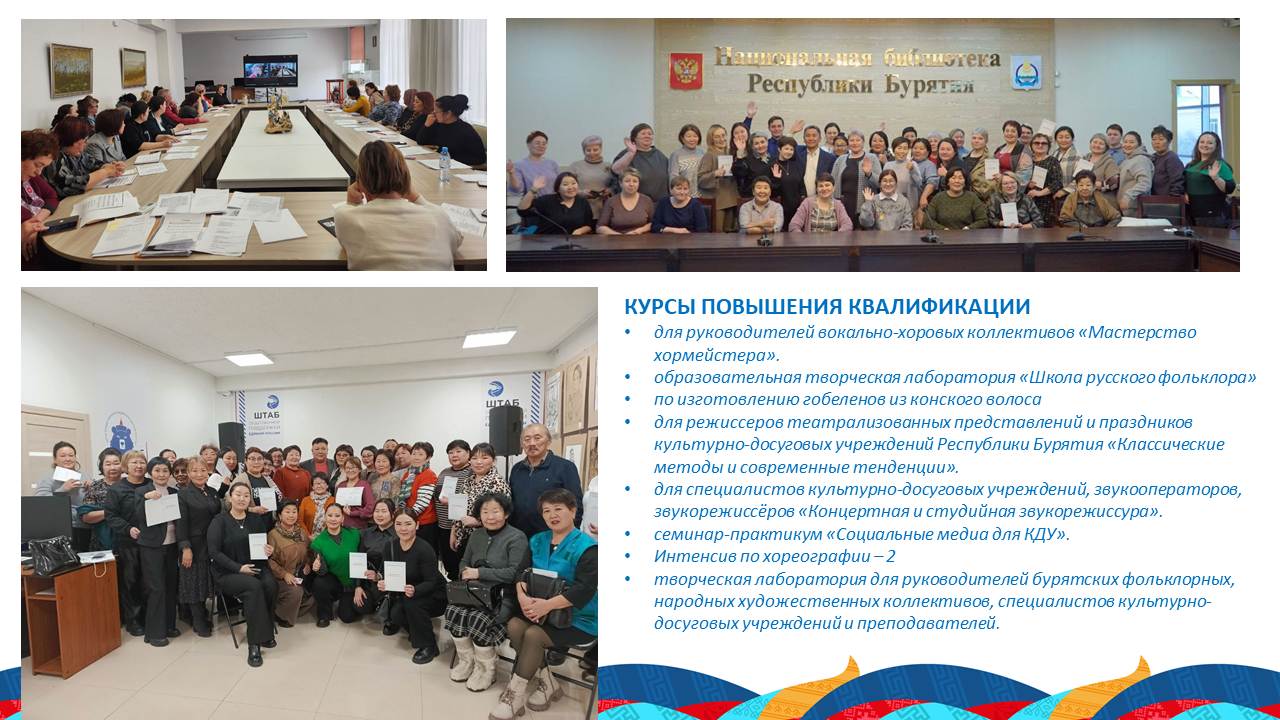 Национальная библиотека Республики Бурятия

ШТАБ

ШТАБ

КУРСЫ ПОВЫШЕНИЯ КВАЛИФИКАЦИИ

• для руководителей вокально-хоровых коллективов «Мастерство хормейстера».
• образовательная творческая лаборатория «Школа русского фольклора»
• по изготовлению гобеленов из конского волоса
• для режиссеров театрализованных представлений и праздников культурно-досуговых учреждений Республики Бурятия «Классические методы и современные тенденции».
• для специалистов культурно-досуговых учреждений, звукооператоров, звукорежиссёров «Концертная и студийная звукорежиссура».
• семинар-практикум «Социальные медиа для КДУ».
• Интенсив по хореографии – 2
• творческая лаборатория для руководителей бурятских фольклорных, народных художественных коллективов, специалистов культурно-досуговых учреждений и преподавателей.